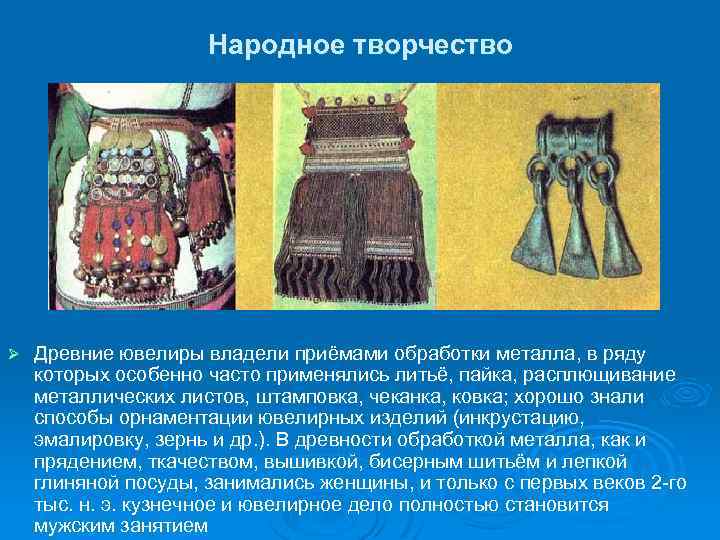 Народное творчество

➢ Древние ювелиры владели приёмами обработки металла, в ряду которых особенно часто применялись литьё, пайка, расплющивание металлических листов, штамповка, чеканка, ковка; хорошо знали способы орнаментации ювелирных изделий (инкрустацию, эмалировку, зернь и др.). В древности обработкой металла, как и прядением, ткачеством, вышивкой, бисерным шитьём и лепкой глиняной посуды, занимались женщины, и только с первых веков 2-го тыс. н. э. кузнечное и ювелирное дело полностью становится мужским занятием